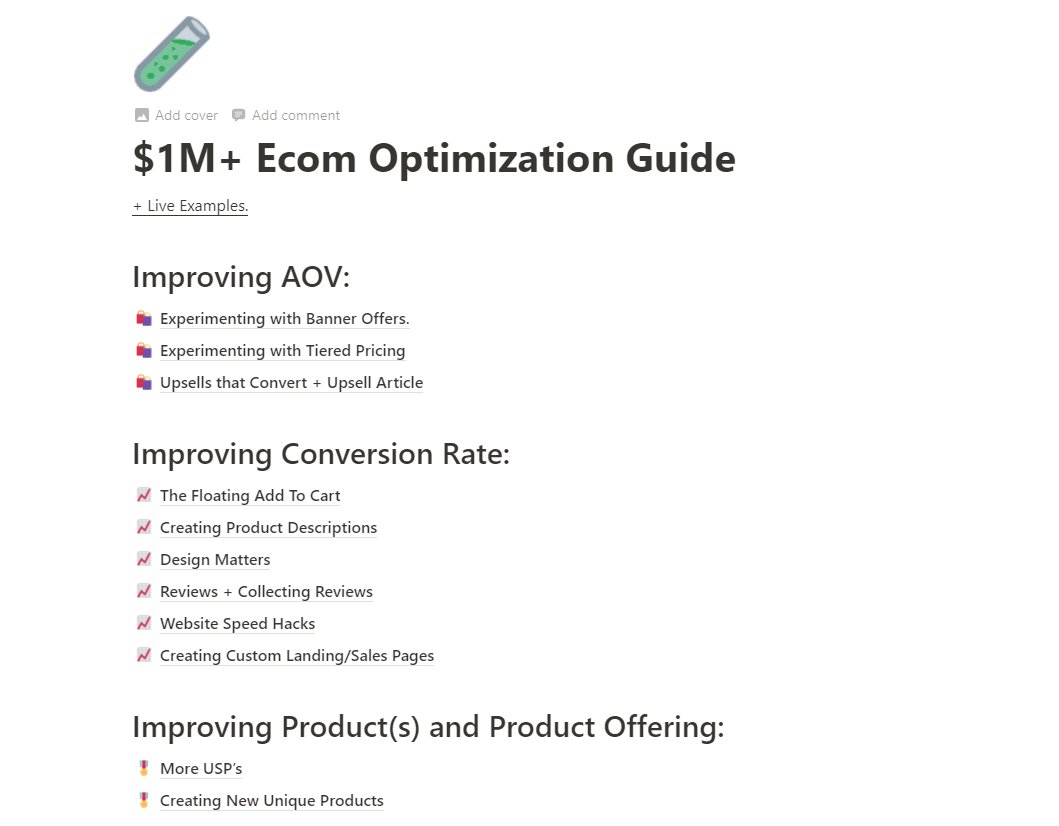 Add cover Add comment

$1M+ Ecom Optimization Guide

+ Live Examples.

Improving AOV:

Experimenting with Banner Offers.

Experimenting with Tiered Pricing

Upsells that Convert + Upsell Article

Improving Conversion Rate:

The Floating Add To Cart

Creating Product Descriptions

Design Matters

Reviews + Collecting Reviews

Website Speed Hacks

Creating Custom Landing/Sales Pages

Improving Product(s) and Product Offering:

More USP's

Creating New Unique Products